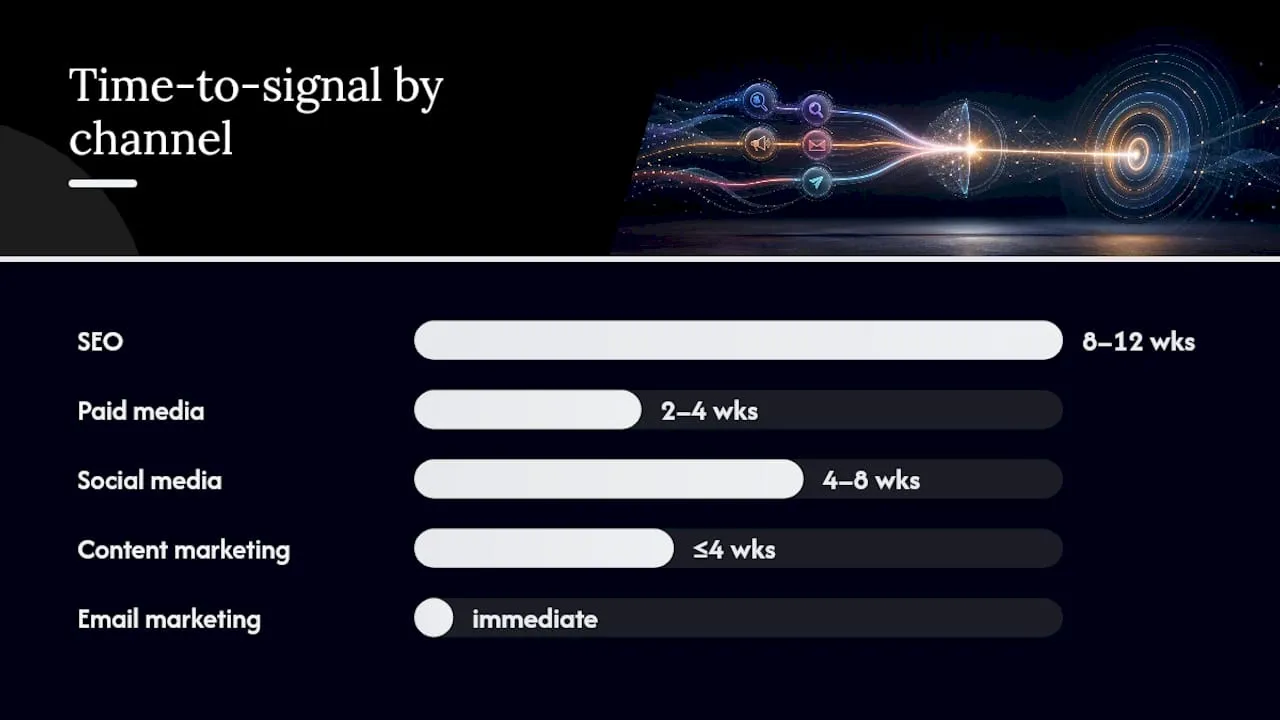 Time-to-signal by channel

SEO 8–12 wks
Paid media 2–4 wks
Social media 4–8 wks
Content marketing ≤4 wks
Email marketing immediate